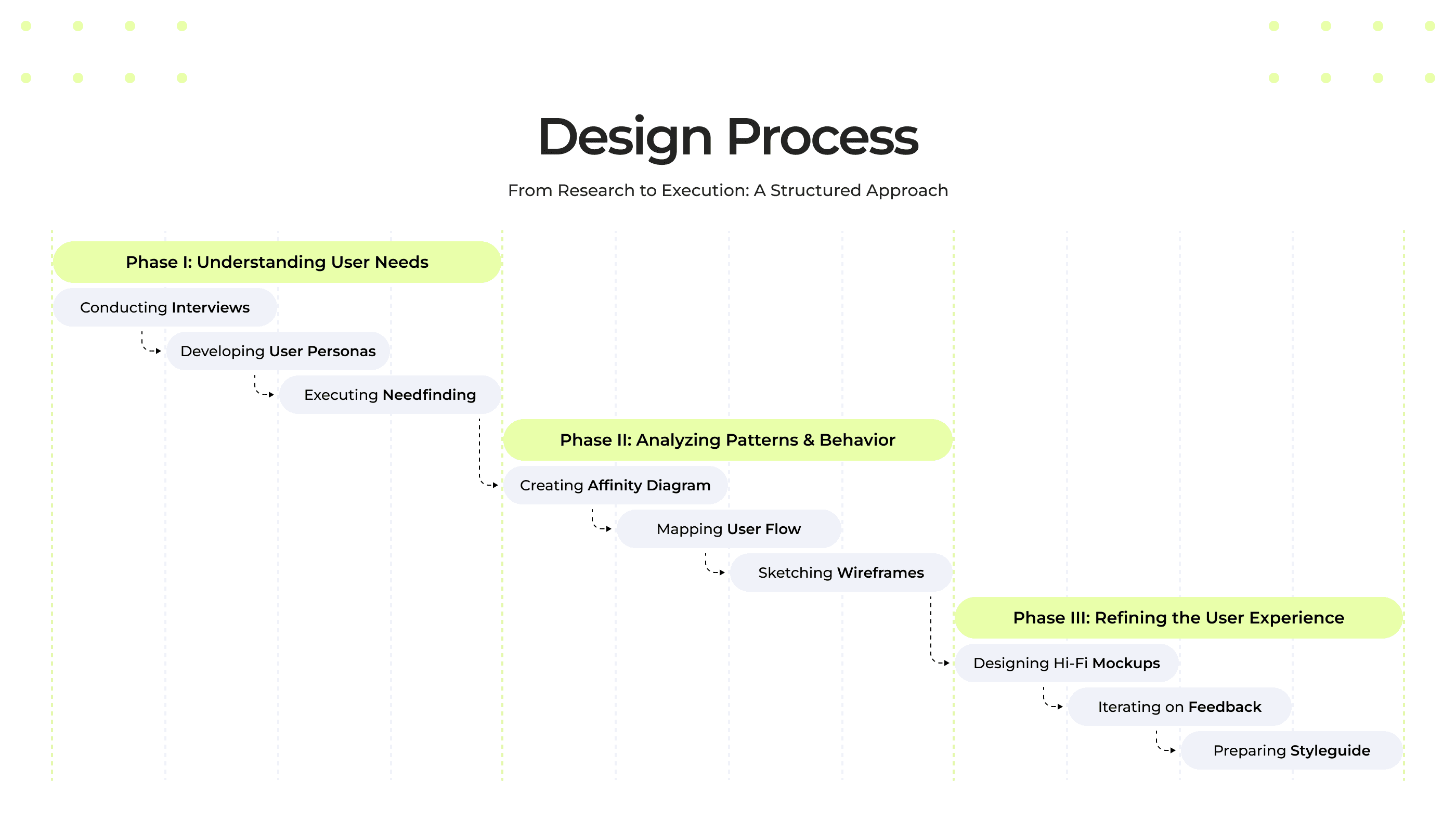 Design Process

From Research to Execution: A Structured Approach

Phase I: Understanding User Needs

Conducting Interviews

Developing User Personas

Executing Needfinding

Phase II: Analyzing Patterns & Behavior

Creating Affinity Diagram

Mapping User Flow

Sketching Wireframes

Phase III: Refining the User Experience

Designing Hi-Fi Mockups

Iterating on Feedback

Preparing Styleguide